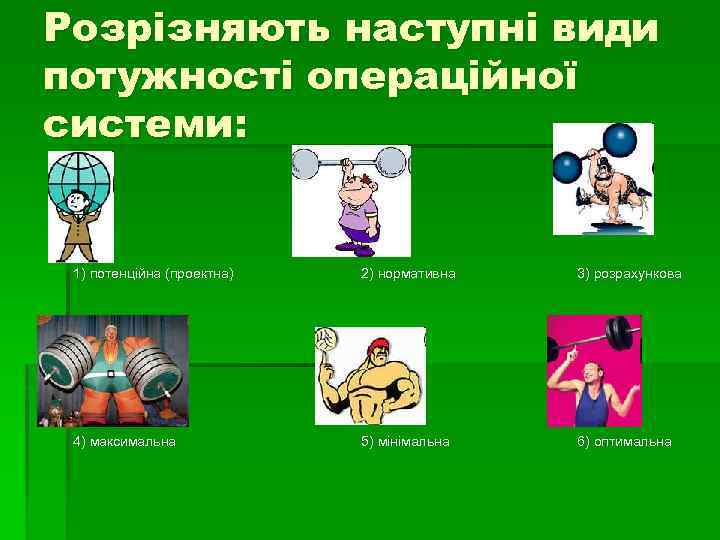 Розрізняють наступні види потужності операційної системи:

1) потенційна (проектна)

2) нормативна

3) розрахункова

4) максимальна

5) мінімальна

6) оптимальна